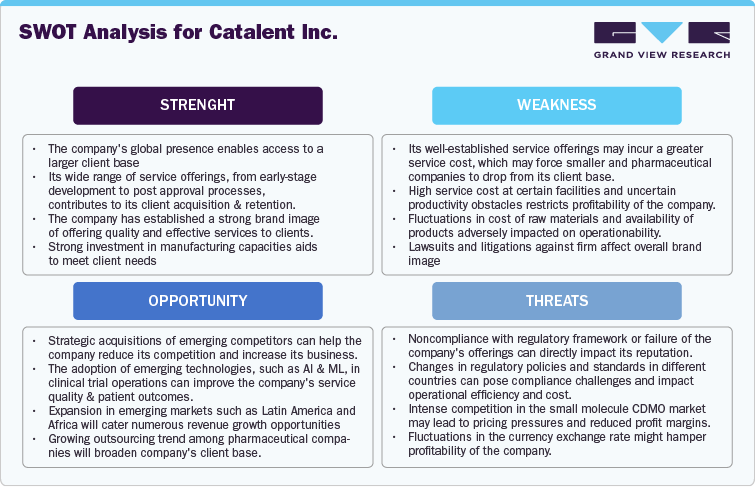 SWOT Analysis for Catalent Inc.

GRAND VIEW RESEARCH

STRENGHT

- The company's global presence enables access to a larger client base
- Its wide range of service offerings, from early-stage development to post approval processes, contributes to its client acquisition & retention.
- The company has established a strong brand image of offering quality and effective services to clients.
- Strong investment in manufacturing capacities aids to meet client needs

WEAKNESS

- Its well-established service offerings may incur a greater service cost, which may force smaller and pharmaceutical companies to drop from its client base.
- High service cost at certain facilities and uncertain productivity obstacles restricts profitability of the company.
- Fluctuations in cost of raw materials and availability of products adversely impacted on operationability.
- Lawsuits and litigations against firm affect overall brand image

OPPORTUNITY

- Strategic acquisitions of emerging competitors can help the company reduce its competition and increase its business.
- The adoption of emerging technologies, such as AI & ML, in clinical trial operations can improve the company's service quality & patient outcomes.
- Expansion in emerging markets such as Latin America and Africa will cater numerous revenue growth opportunities
- Growing outsourcing trend among pharmaceutical companies will broaden company's client base.

THREATS

- Noncompliance with regulatory framework or failure of the company's offerings can directly impact its reputation.
- Changes in regulatory policies and standards in different countries can pose compliance challenges and impact operational efficiency and cost.
- Intense competition in the small molecule CDMO market may lead to pricing pressures and reduced profit margins.
- Fluctuations in the currency exchange rate might hamper profitability of the company.